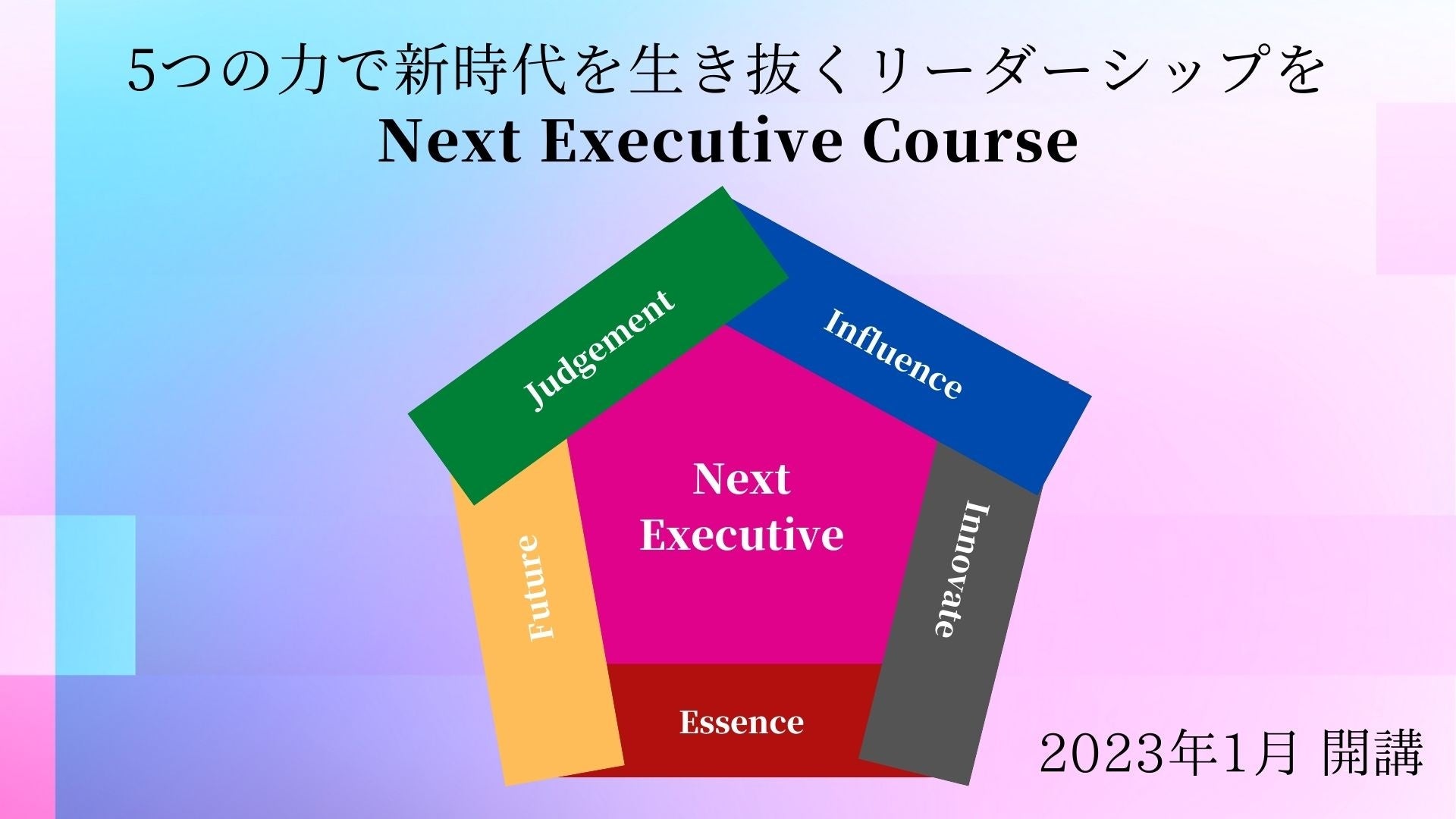 5つの力で新時代を生き抜くリーダーシップを
Next Executive Course

Judgement

Influence

Next Executive

Future

Innovate

Essence

2023年1月 開講